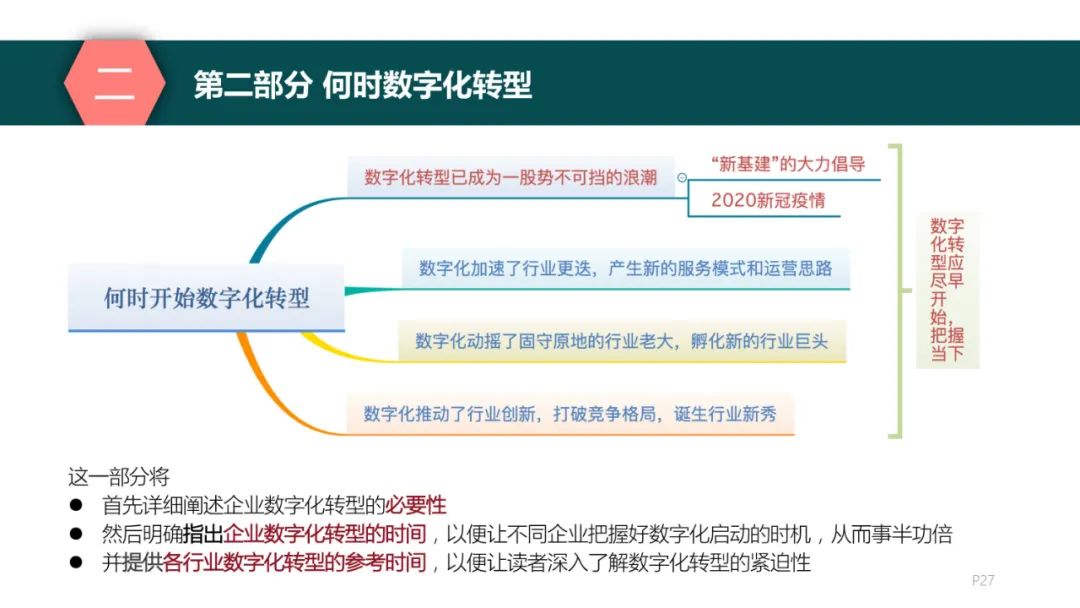 二

第二部分 何时数字化转型

何时开始数字化转型

数字化转型已成为一股势不可挡的浪潮

“新基建”的大力倡导

2020新冠疫情

数字化加速了行业更迭，产生新的服务模式和运营思路

数字化动摇了固守原地的行业老大，孵化新的行业巨头

数字化推动了行业创新，打破竞争格局，诞生行业新秀

数字化转型应尽早开始，把握当下

这一部分将
● 首先详细阐述企业数字化转型的必要性
● 然后明确指出企业数字化转型的时间，以便让不同企业把握好数字化启动的时机，从而事半功倍
● 并提供各行业数字化转型的参考时间，以便让读者深入了解数字化转型的紧迫性

P27